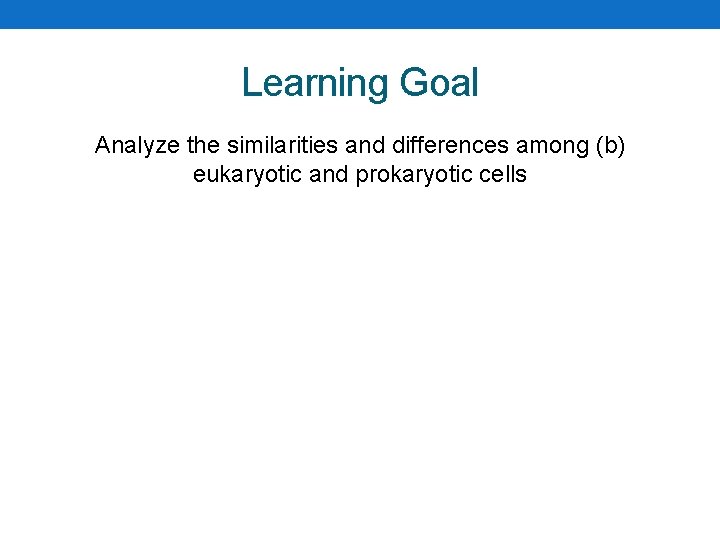 Learning Goal

Analyze the similarities and differences among (b) eukaryotic and prokaryotic cells